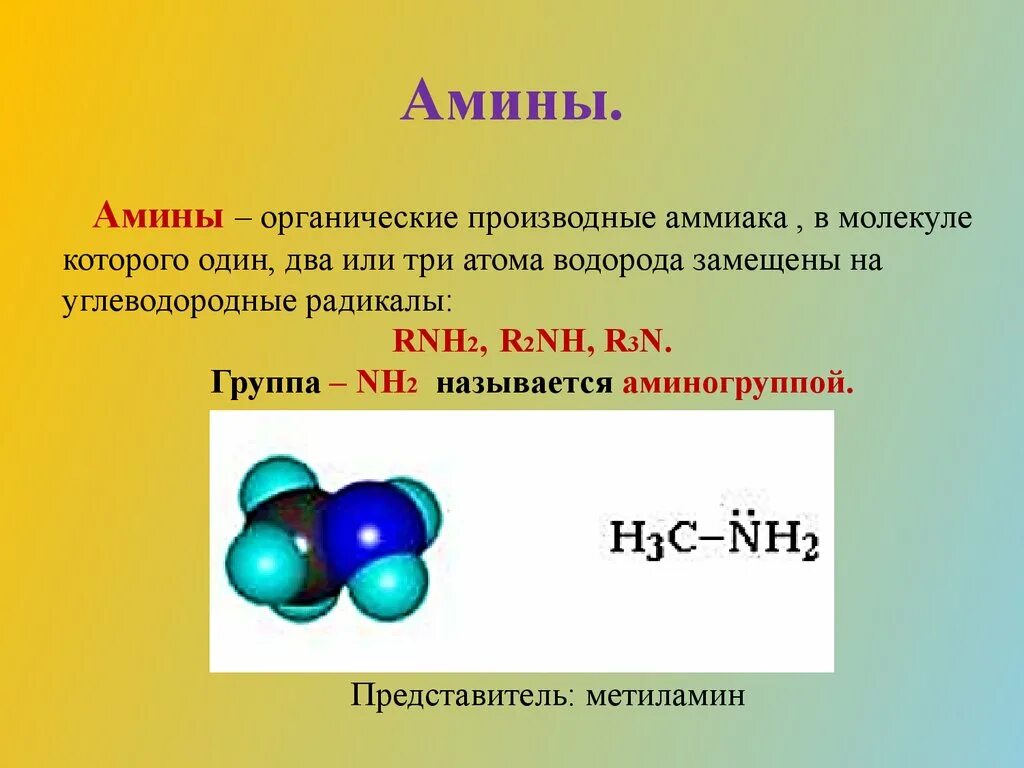 Амины.

Амины – органические производные аммиака , в молекуле которого один, два или три атома водорода замещены на углеводородные радикалы:

$RNH_2$, $R_2NH$, $R_3N$.

Группа – $NH_2$ называется аминогруппой.

$H_3C-\ddot{N}H_2$

Представитель: метиламин